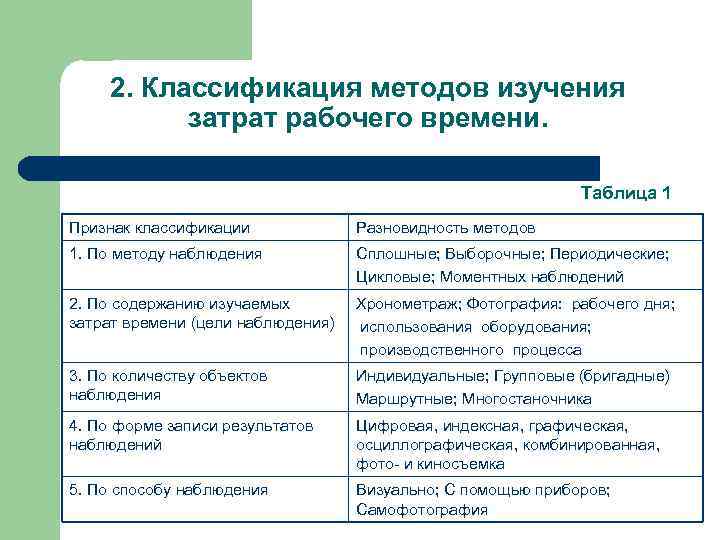 2. Классификация методов изучения затрат рабочего времени.

Таблица 1

| Признак классификации | Разновидность методов |
|---|---|
| 1. По методу наблюдения | Сплошные; Выборочные; Периодические; Цикловые; Моментных наблюдений |
| 2. По содержанию изучаемых затрат времени (цели наблюдения) | Хронометраж; Фотография: рабочего дня; использования оборудования; производственного процесса |
| 3. По количеству объектов наблюдения | Индивидуальные; Групповые (бригадные) Маршрутные; Многостаночника |
| 4. По форме записи результатов наблюдений | Цифровая, индексная, графическая, осциллографическая, комбинированная, фото- и киносъемка |
| 5. По способу наблюдения | Визуально; С помощью приборов; Самофотография |